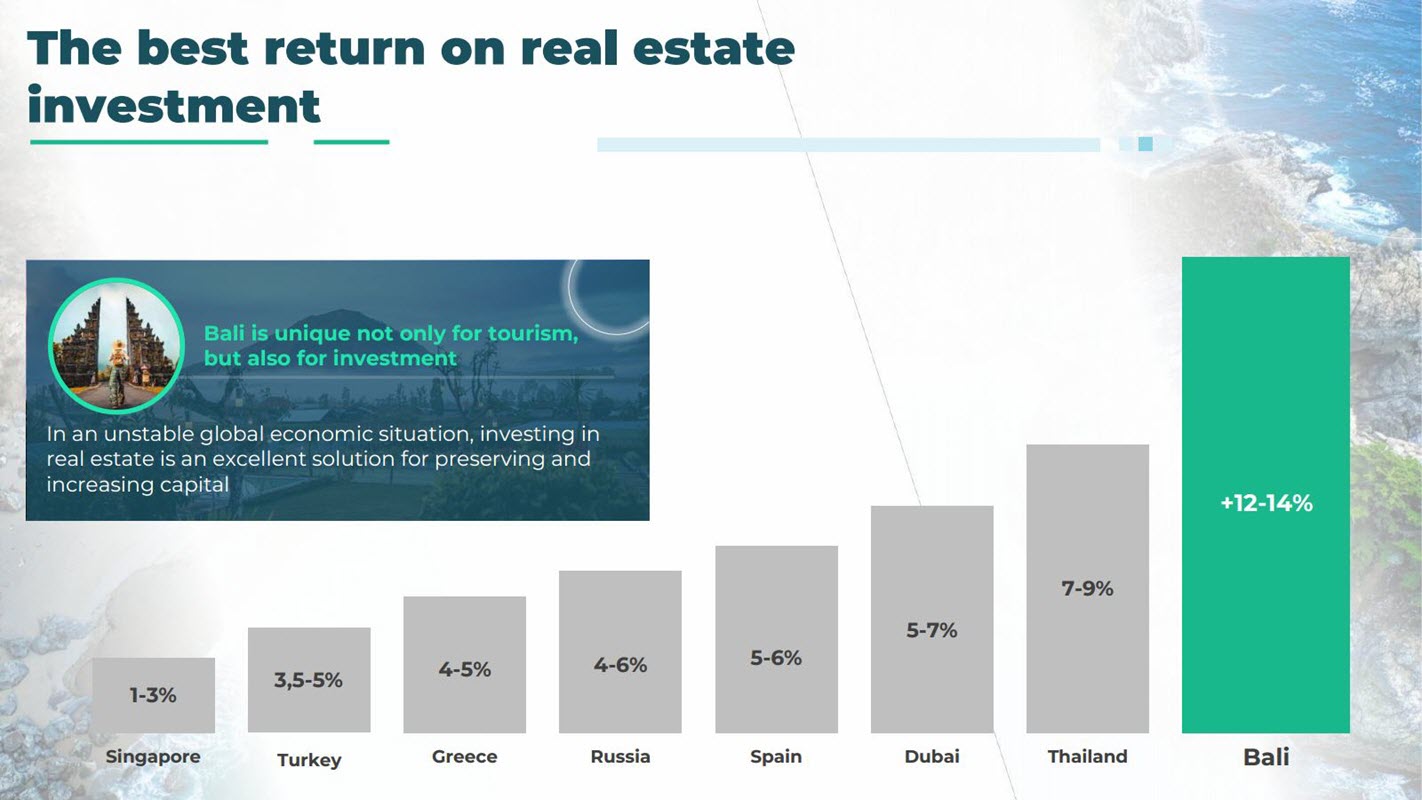 The best return on real estate investment

Bali is unique not only for tourism, but also for investment

In an unstable global economic situation, investing in real estate is an excellent solution for preserving and increasing capital

1-3%
Singapore

3,5-5%
Turkey

4-5%
Greece

4-6%
Russia

5-6%
Spain

5-7%
Dubai

7-9%
Thailand

+12-14%
Bali